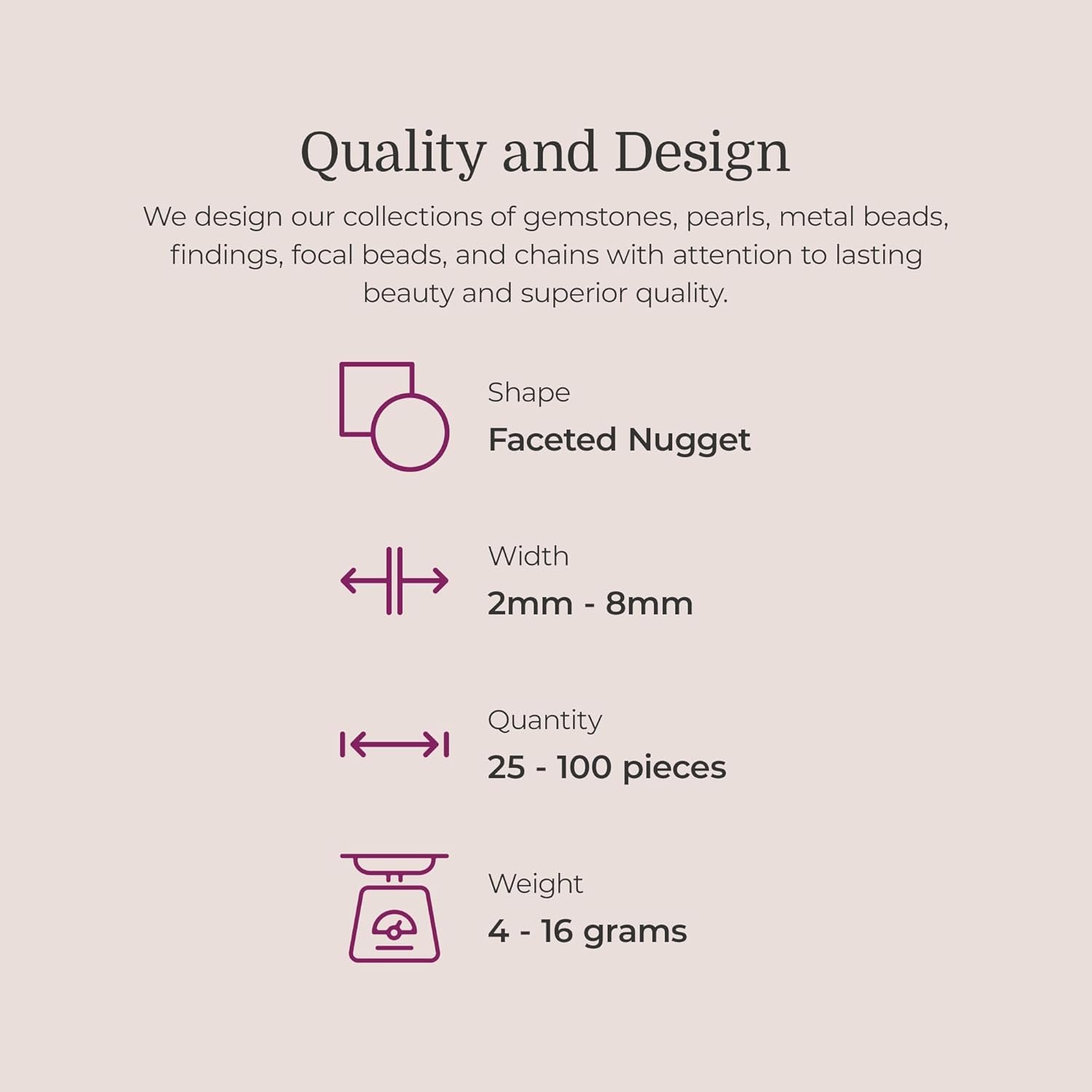 Quality and Design

We design our collections of gemstones, pearls, metal beads, findings, focal beads, and chains with attention to lasting beauty and superior quality.

Shape
Faceted Nugget

Width
2mm - 8mm

Quantity
25 - 100 pieces

Weight
4 - 16 grams